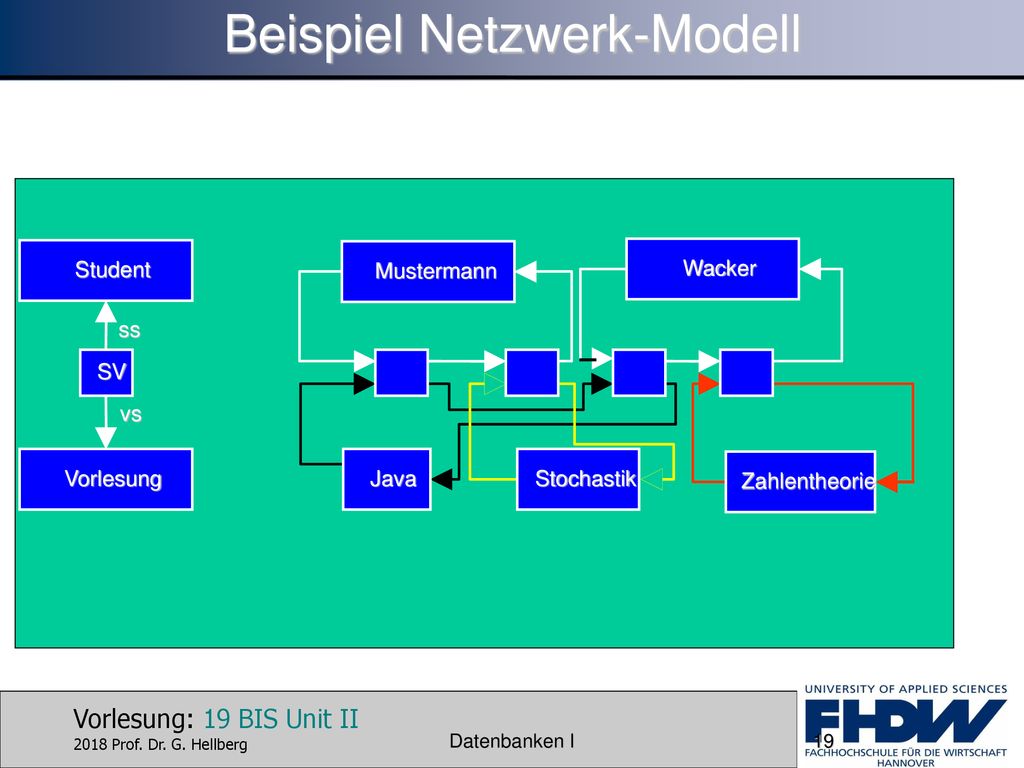 Beispiel Netzwerk-Modell

Student
ss
SV
vs
Vorlesung

Mustermann
Wacker
Java
Stochastik
Zahlentheorie

Vorlesung: 19 BIS Unit II
2018 Prof. Dr. G. Hellberg
Datenbanken I
19
UNIVERSITY OF APPLIED SCIENCES
FHDW
FACHHOCHSCHULE FÜR DIE WIRTSCHAFT HANNOVER